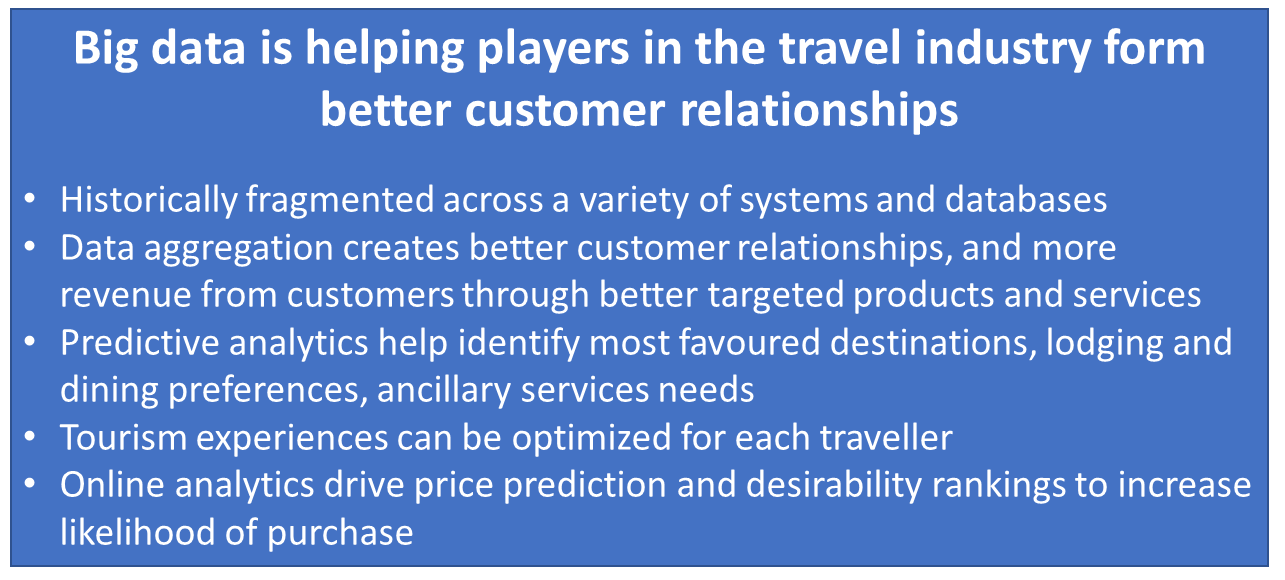 Big data is helping players in the travel industry form better customer relationships

• Historically fragmented across a variety of systems and databases
• Data aggregation creates better customer relationships, and more revenue from customers through better targeted products and services
• Predictive analytics help identify most favoured destinations, lodging and dining preferences, ancillary services needs
• Tourism experiences can be optimized for each traveller
• Online analytics drive price prediction and desirability rankings to increase likelihood of purchase